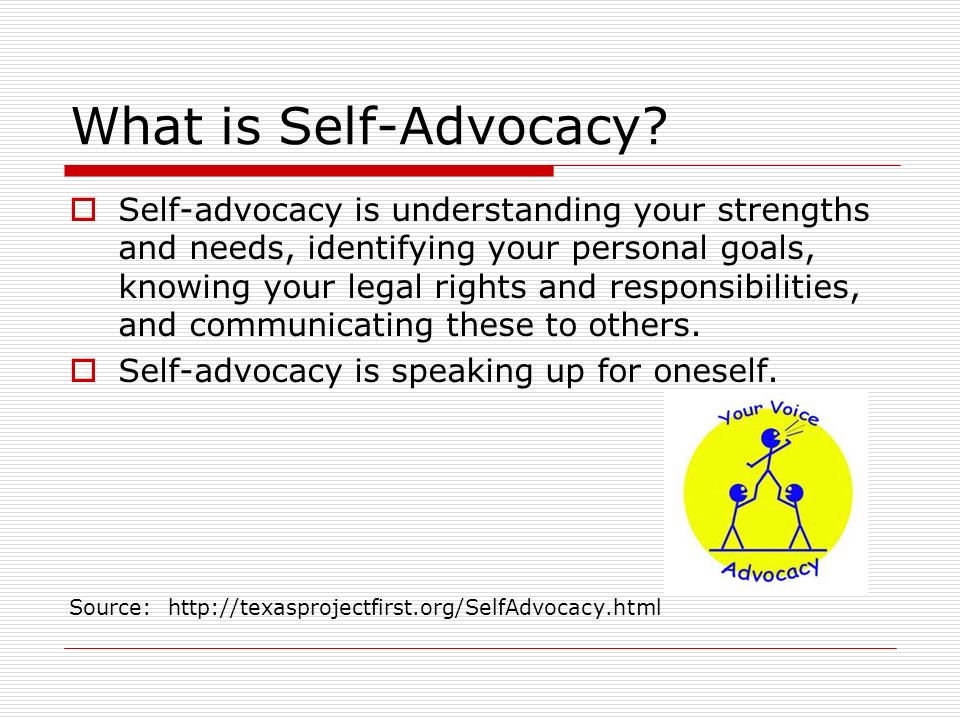 What is Self-Advocacy?

Self-advocacy is understanding your strengths and needs, identifying your personal goals, knowing your legal rights and responsibilities, and communicating these to others.

Self-advocacy is speaking up for oneself.

Your Voice

Advocacy

Source: http://texasprojectfirst.org/SelfAdvocacy.html